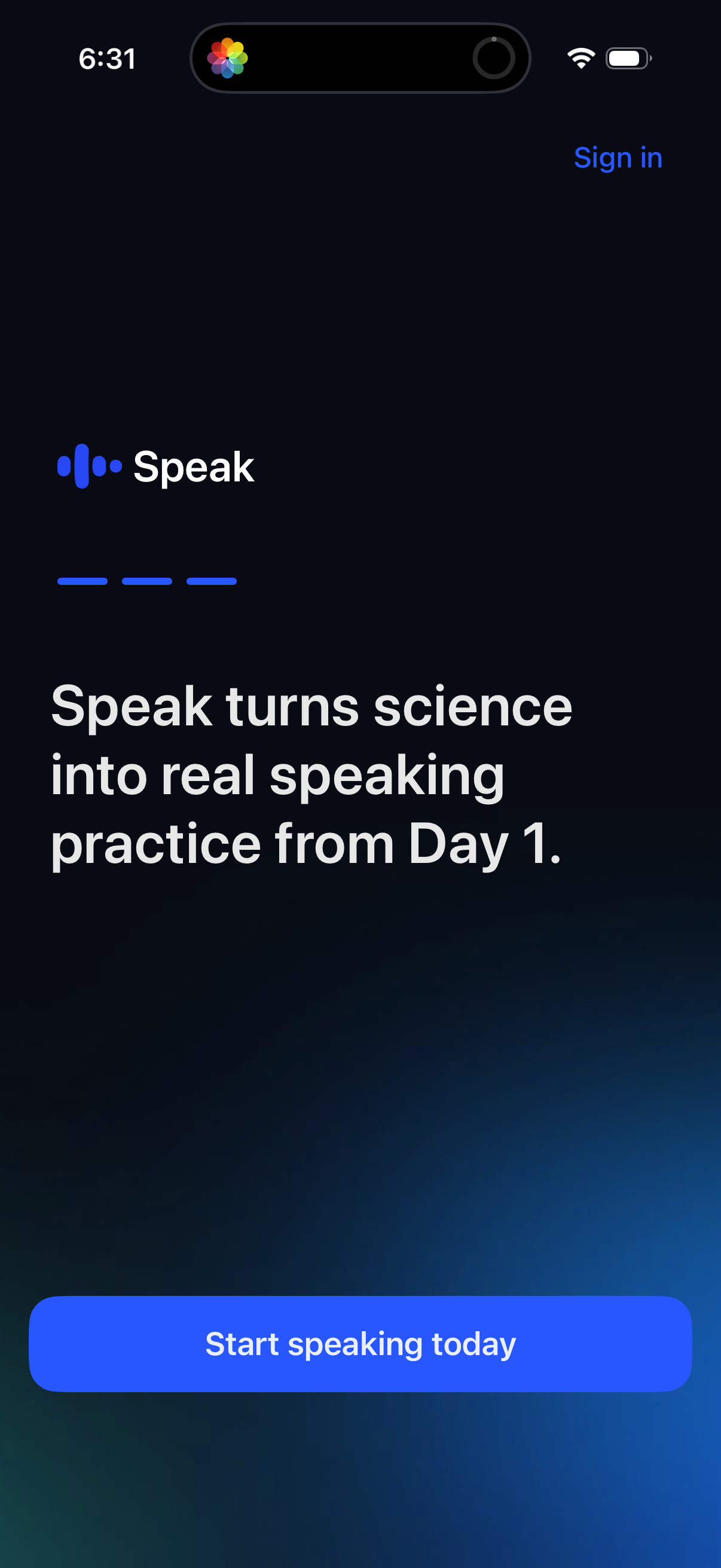 6:31

Sign in

Speak

Speak turns science into real speaking practice from Day 1.

Start speaking today